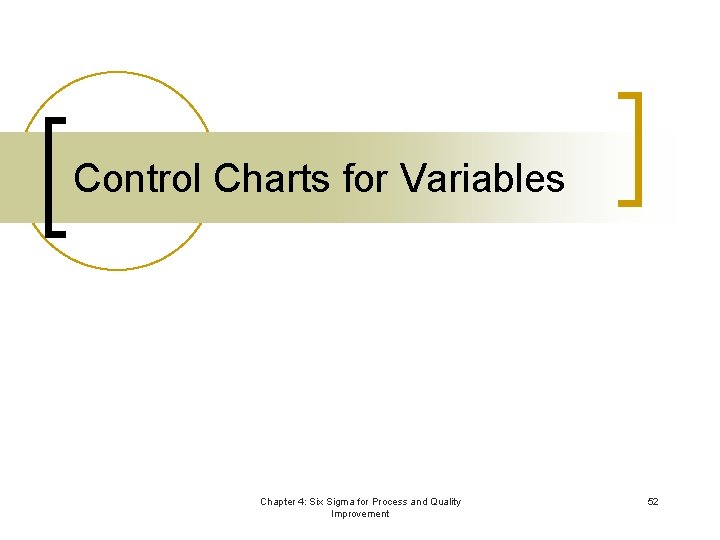 Control Charts for Variables

Chapter 4: Six Sigma for Process and Quality Improvement

52